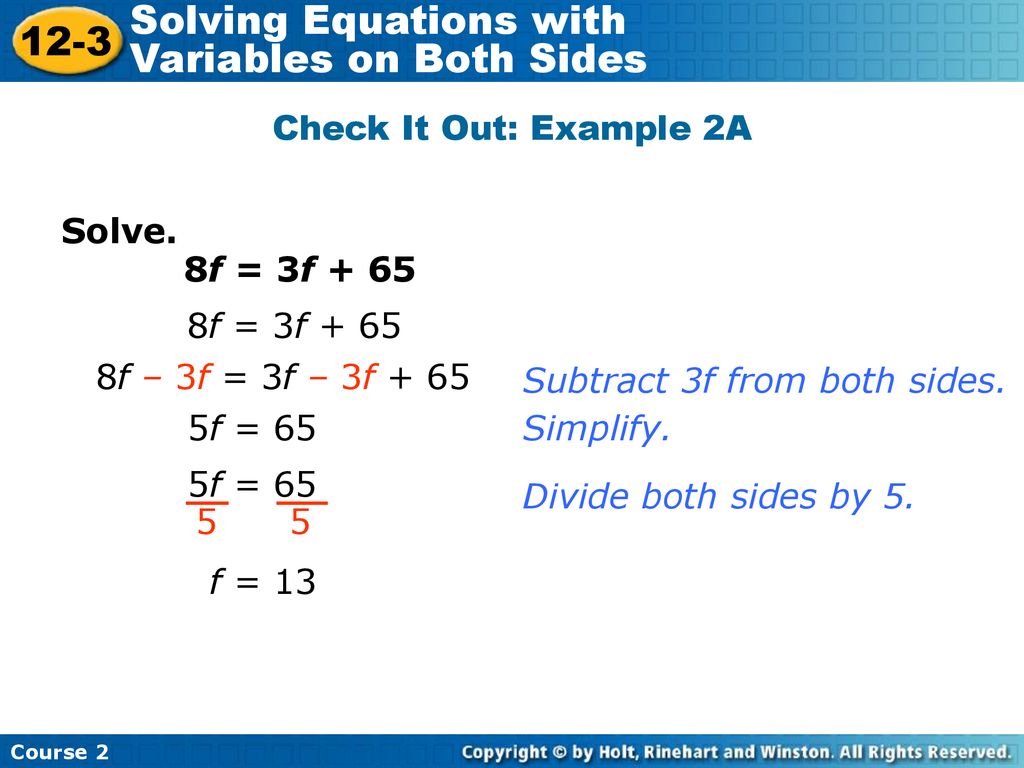 12-3 Solving Equations with Variables on Both Sides

Check It Out: Example 2A

Solve.
$8f = 3f + 65$

$8f = 3f + 65$

$8f - 3f = 3f - 3f + 65$ Subtract 3f from both sides.

$5f = 65$ Simplify.

$\frac{5f}{5} = \frac{65}{5}$ Divide both sides by 5.

$f = 13$

Course 2

Copyright © by Holt, Rinehart and Winston. All Rights Reserved.